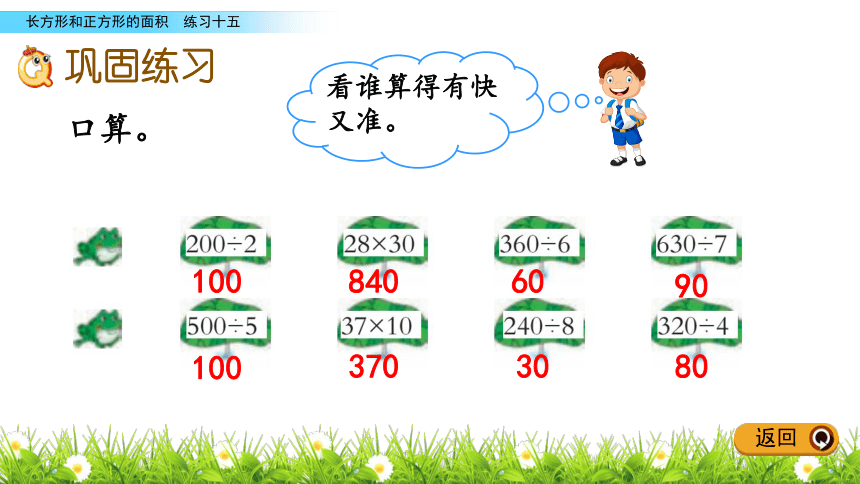 长方形和正方形的面积　练习十五

巩固练习

看谁算得有快又准。

口算。

$200\div2$
100

$28\times30$
840

$360\div6$
60

$630\div7$
90

$500\div5$
100

$37\times10$
370

$240\div8$
30

$320\div4$
80

返回